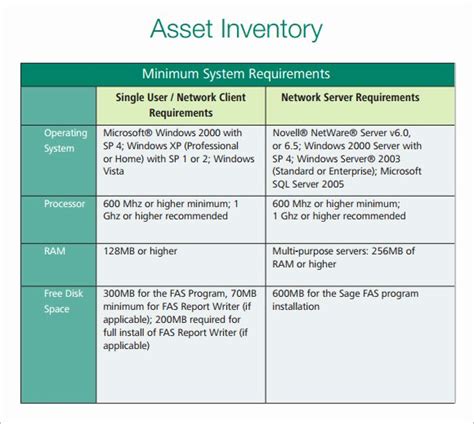 Asset Inventory

Minimum System Requirements

| | Single User / Network Client Requirements | Network Server Requirements |
|---|---|---|
| Operating System | Microsoft® Windows 2000 with SP 4; Windows XP (Professional or Home) with SP 1 or 2; Windows Vista | Novell® NetWare® Server v6.0, or 6.5; Windows 2000 Server with SP 4; Windows Server® 2003 (Standard or Enterprise); Microsoft SQL Server 2005 |
| Processor | 600 Mhz or higher minimum; 1 Ghz or higher recommended | 600 Mhz or higher minimum; 1 Ghz or higher recommended |
| RAM | 128MB or higher | Multi-purpose servers: 256MB of RAM or higher |
| Free Disk Space | 300MB for the FAS Program, 70MB minimum for FAS Report Writer (if applicable); 200MB required for full install of FAS Report Writer (if applicable) | 600MB for the Sage FAS program installation |